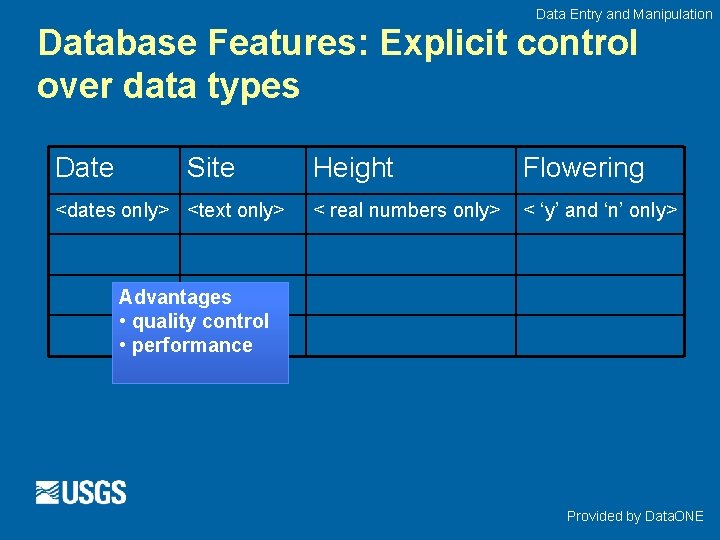 Data Entry and Manipulation

Database Features: Explicit control over data types

| Date | Site | Height | Flowering |
|---|---|---|---|
| <dates only> | <text only> | < real numbers only> | < ‘y’ and ‘n’ only> |
| | | | |
| | | | |
| | | | |

Advantages
• quality control
• performance

USGS

Provided by DataONE